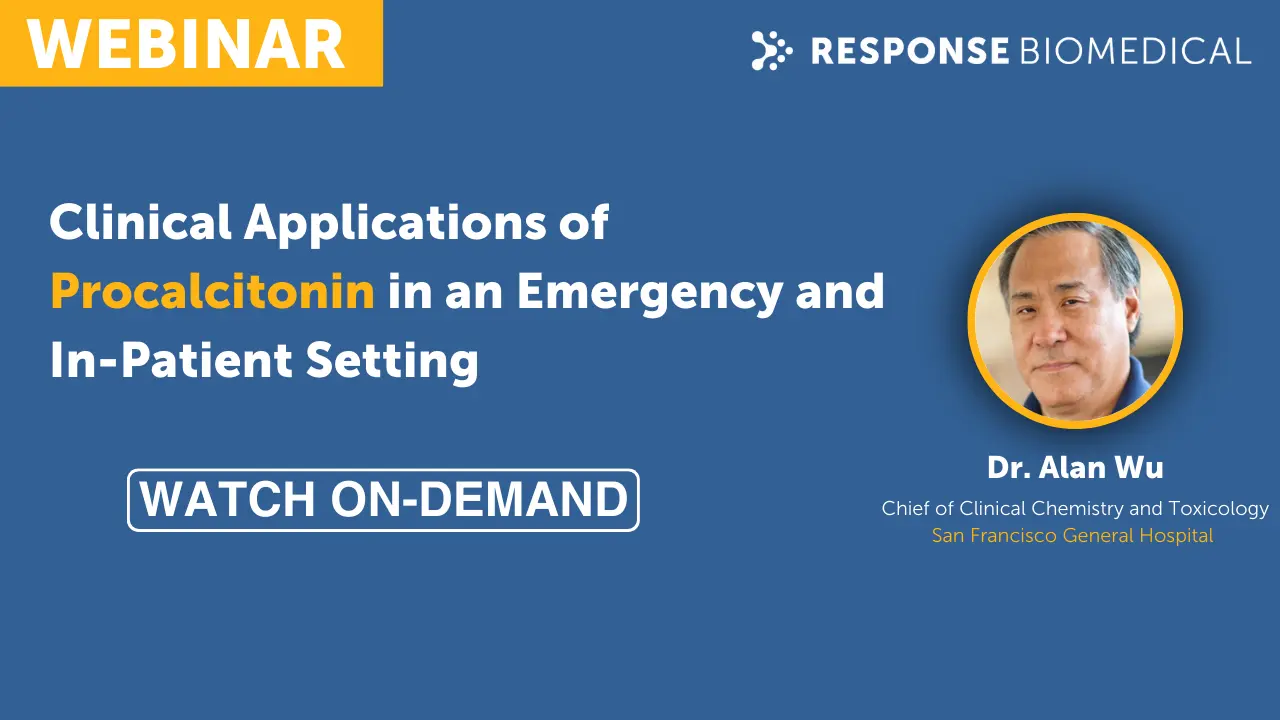 WEBINAR

RESPONSE BIOMEDICAL

Clinical Applications of Procalcitonin in an Emergency and In-Patient Setting

WATCH ON-DEMAND

Dr. Alan Wu

Chief of Clinical Chemistry and Toxicology

San Francisco General Hospital